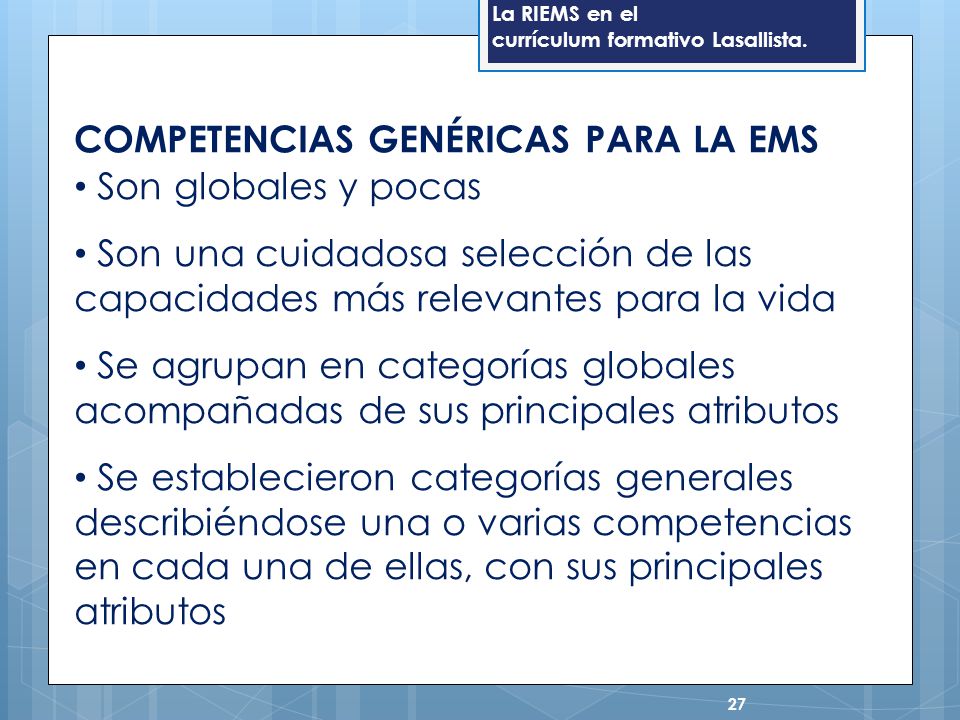 La RIEMS en el currículum formativo Lasallista.

COMPETENCIAS GENÉRICAS PARA LA EMS
• Son globales y pocas

• Son una cuidadosa selección de las capacidades más relevantes para la vida

• Se agrupan en categorías globales acompañadas de sus principales atributos

• Se establecieron categorías generales describiéndose una o varias competencias en cada una de ellas, con sus principales atributos

27